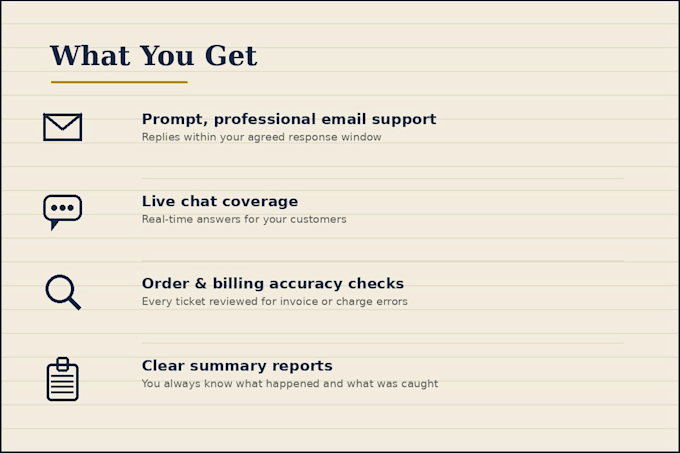 What You Get

Prompt, professional email support
Replies within your agreed response window

Live chat coverage
Real-time answers for your customers

Order & billing accuracy checks
Every ticket reviewed for invoice or charge errors

Clear summary reports
You always know what happened and what was caught